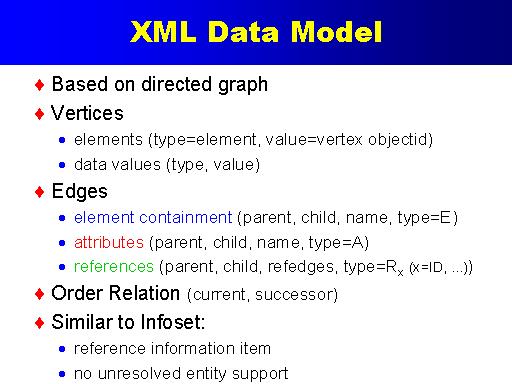 XML Data Model

♦ Based on directed graph

♦ Vertices
• elements (type=element, value=vertex objectid)
• data values (type, value)

♦ Edges
• element containment (parent, child, name, type=E)
• attributes (parent, child, name, type=A)
• references (parent, child, refedges, type=$R_x$ (x=ID, ...))

♦ Order Relation (current, successor)

♦ Similar to Infoset:
• reference information item
• no unresolved entity support